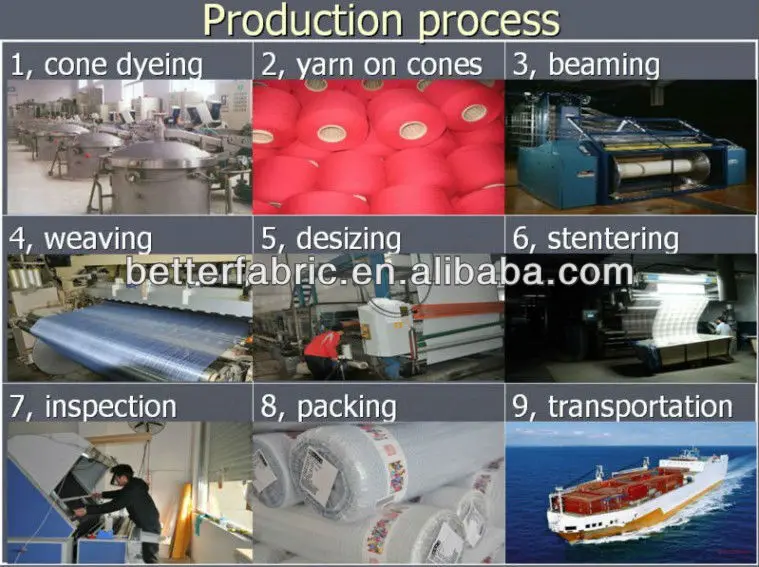 Production process

1, cone dyeing

2, yarn on cones

3, beaming

4, weaving

5, desizing

6, stentering

betterfabric.en.alibaba.com

7, inspection

8, packing

9, transportation